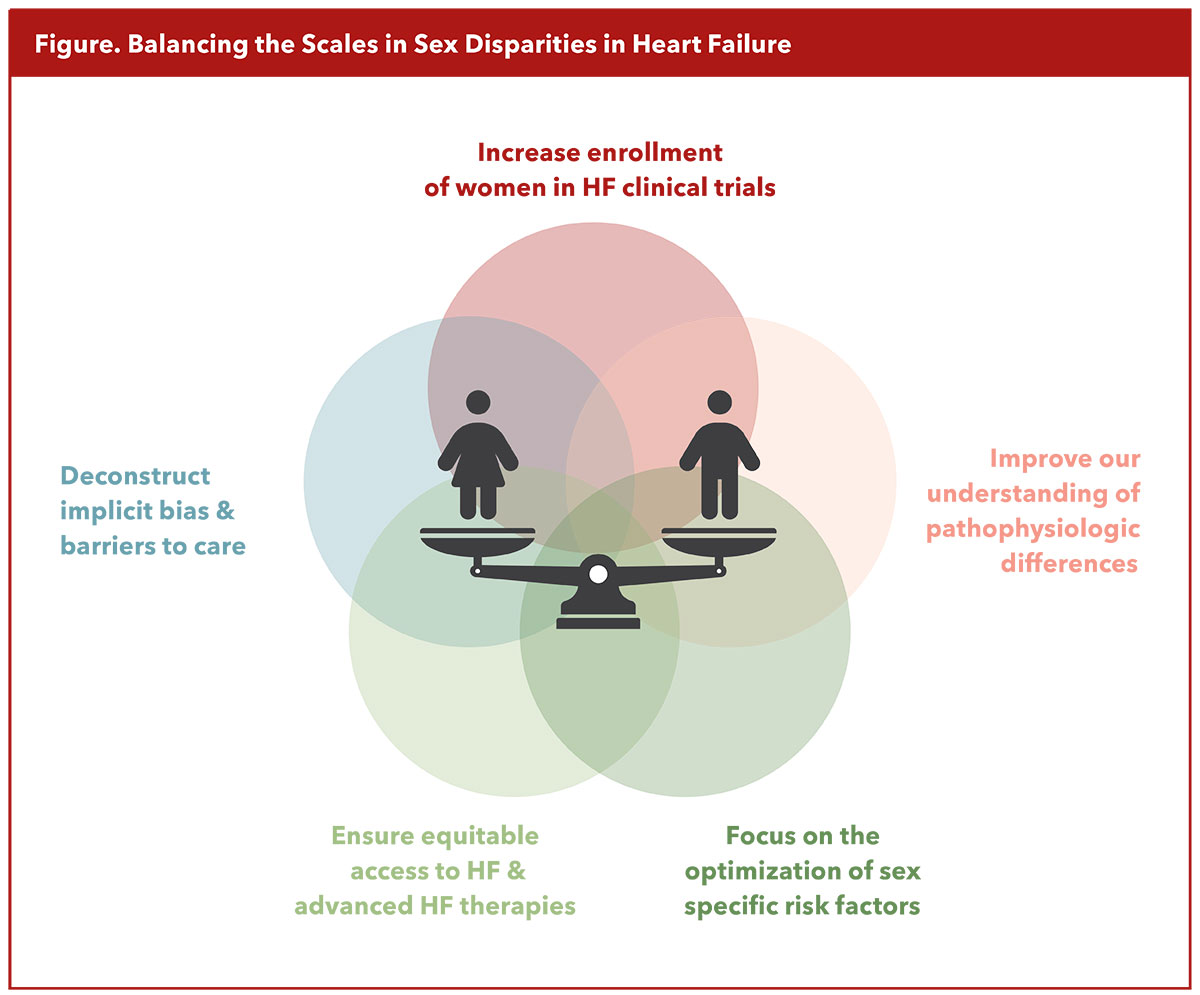 Figure. Balancing the Scales in Sex Disparities in Heart Failure

Increase enrollment of women in HF clinical trials

Deconstruct implicit bias & barriers to care

Improve our understanding of pathophysiologic differences

Ensure equitable access to HF & advanced HF therapies

Focus on the optimization of sex specific risk factors